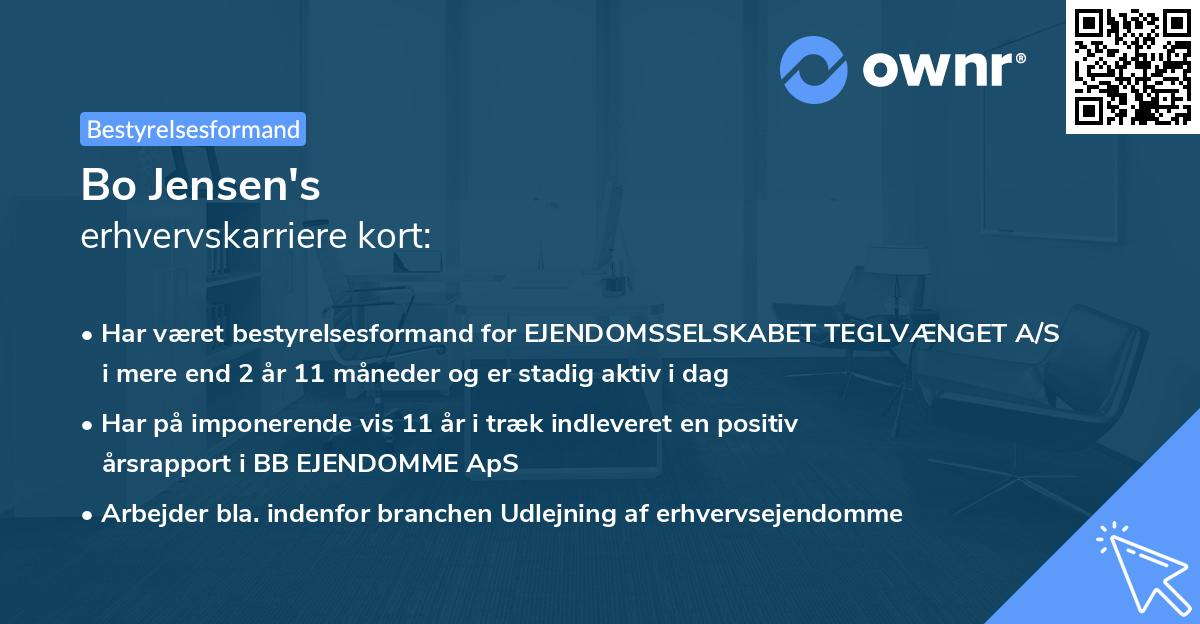 ownr®

Bestyrelsesformand

Bo Jensen's
erhvervskarriere kort:

• Har været bestyrelsesformand for EJENDOMSSELSKABET TEGLVÆNGET A/S i mere end 2 år 11 måneder og er stadig aktiv i dag

• Har på imponerende vis 11 år i træk indleveret en positiv årsrapport i BB EJENDOMME ApS

• Arbejder bla. indenfor branchen Udlejning af erhvervsejendomme